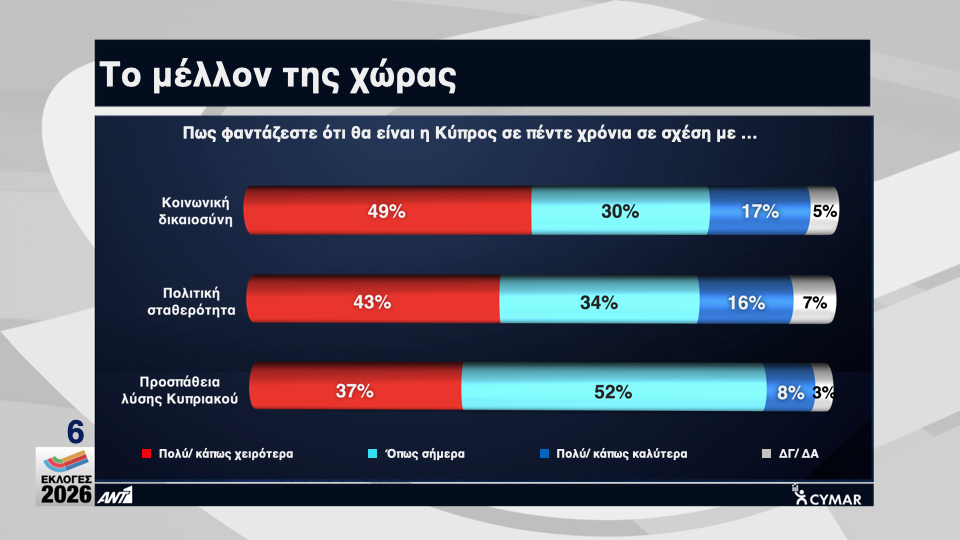 Το μέλλον της χώρας

Πως φαντάζεστε ότι θα είναι η Κύπρος σε πέντε χρόνια σε σχέση με ...

Κοινωνική δικαιοσύνη 49% 30% 17% 5%

Πολιτική σταθερότητα 43% 34% 16% 7%

Προσπάθεια λύσης Κυπριακού 37% 52% 8% 3%

Πολύ/ κάπως χειρότερα
Όπως σήμερα
Πολύ/ κάπως καλύτερα
ΔΓ/ ΔΑ

6
ΕΚΛΟΓΕΣ 2026
ANT1
CYMAR